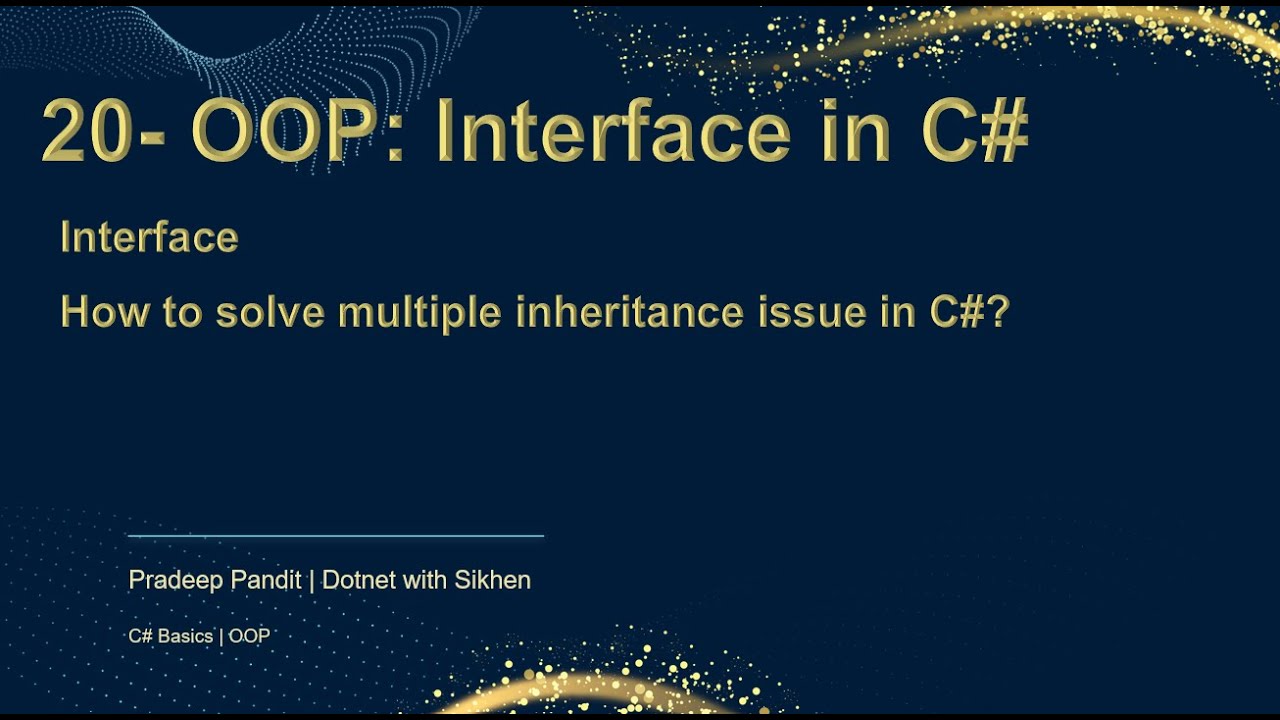 20- OOP: Interface in C#

Interface

How to solve multiple inheritance issue in C#?

Pradeep Pandit | Dotnet with Sikhen

C# Basics | OOP